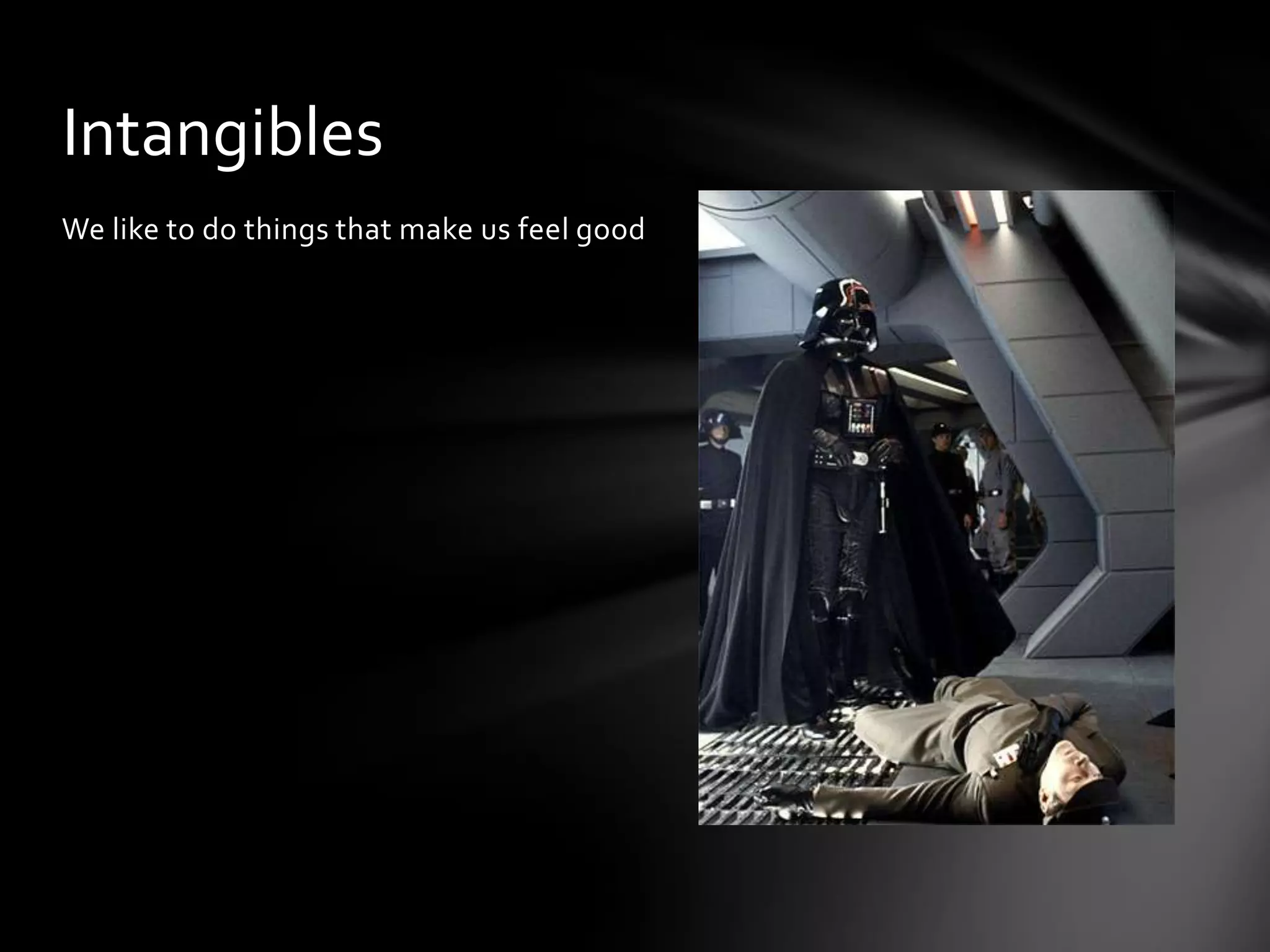 Intangibles

We like to do things that make us feel good